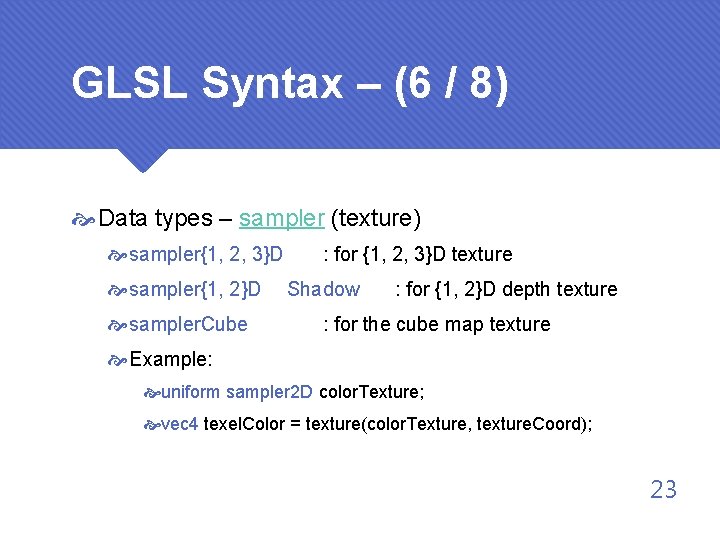 GLSL Syntax – (6 / 8)

Data types – sampler (texture)

sampler{1, 2, 3}D : for {1, 2, 3}D texture

sampler{1, 2}D Shadow : for {1, 2}D depth texture

samplerCube : for the cube map texture

Example:

uniform sampler2D colorTexture;

vec4 texelColor = texture(colorTexture, textureCoord);

23